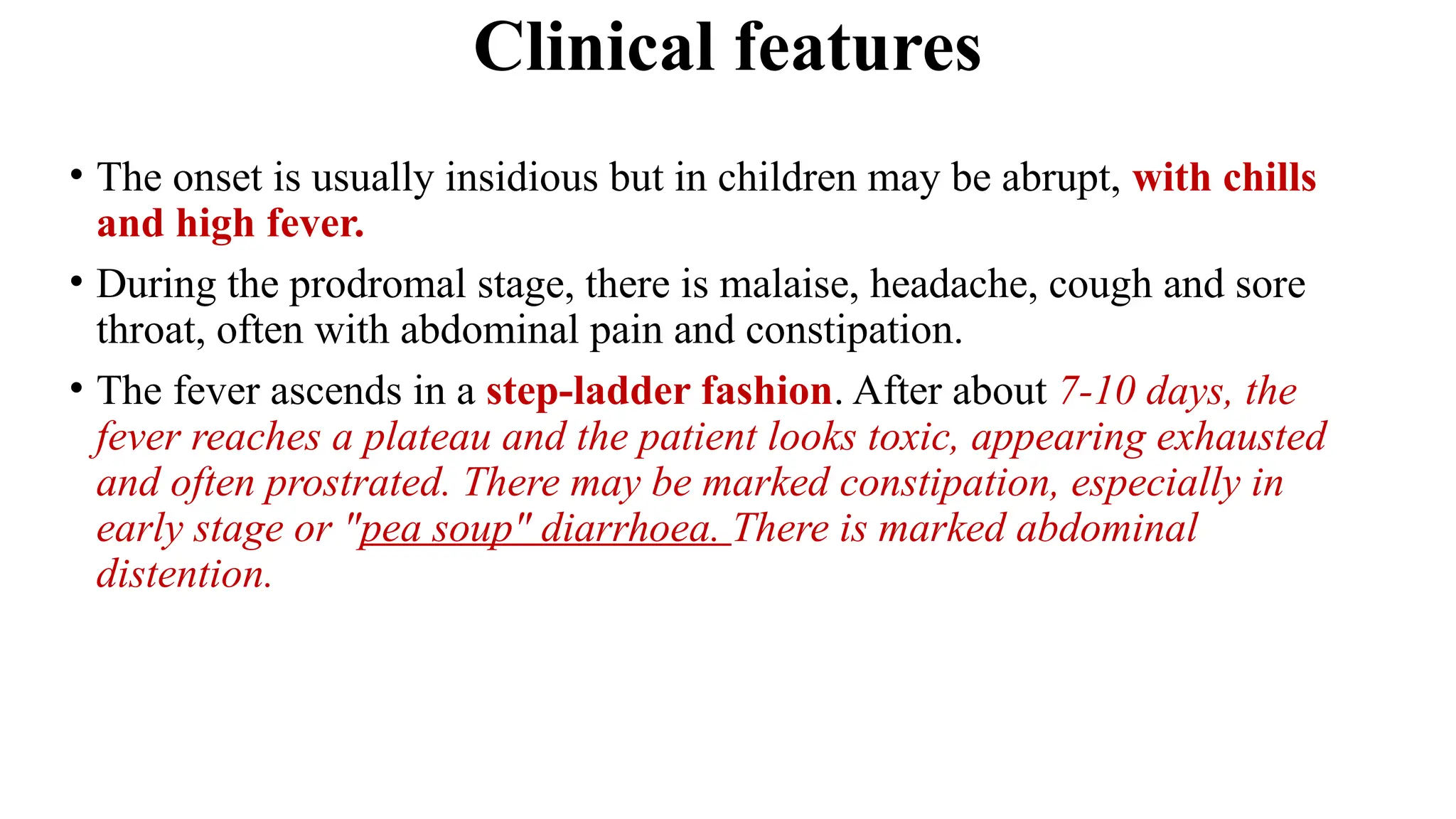 Clinical features

• The onset is usually insidious but in children may be abrupt, with chills and high fever.

• During the prodromal stage, there is malaise, headache, cough and sore throat, often with abdominal pain and constipation.

• The fever ascends in a step-ladder fashion. After about 7-10 days, the fever reaches a plateau and the patient looks toxic, appearing exhausted and often prostrated. There may be marked constipation, especially in early stage or "pea soup" diarrhoea. There is marked abdominal distention.